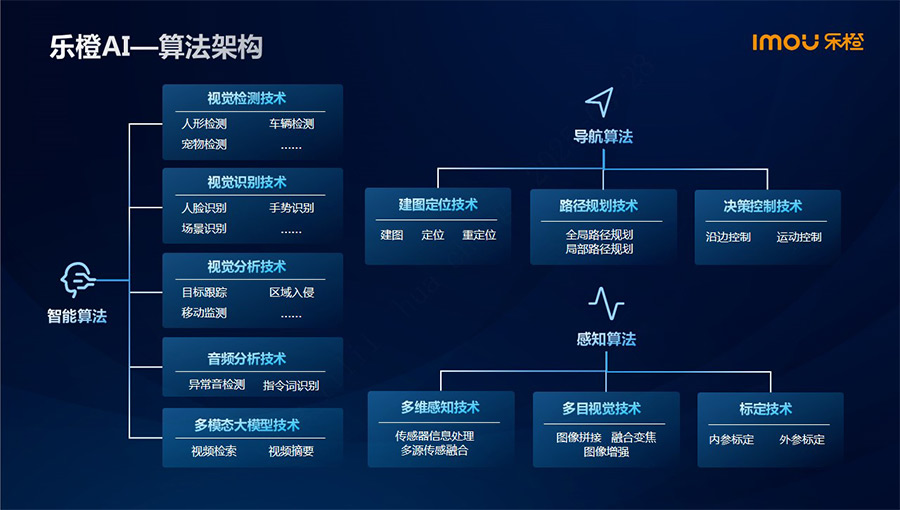 乐橙AI—算法架构

imou 乐橙

智能算法

视觉检测技术
人形检测 车辆检测
宠物检测 ……

视觉识别技术
人脸识别 手势识别
场景识别 ……

视觉分析技术
目标跟踪 区域入侵
移动监测 ……

音频分析技术
异常音检测 指令词识别

多模态大模型技术
视频检索 视频摘要

导航算法

建图定位技术
建图 定位 重定位

路径规划技术
全局路径规划
局部路径规划

决策控制技术
沿边控制 运动控制

感知算法

多维感知技术
传感器信息处理
多源传感融合

多目视觉技术
图像拼接 融合变焦
图像增强

标定技术
内参标定 外参标定